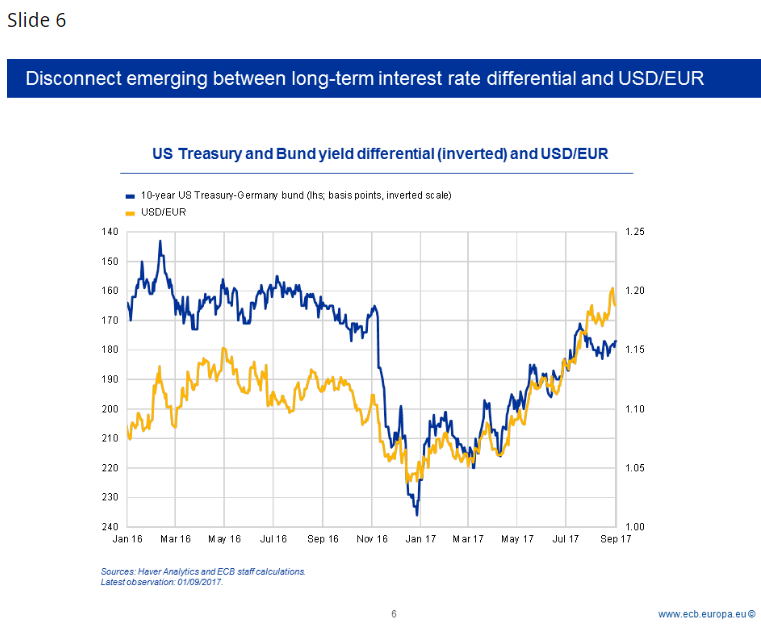 Slide 6

Disconnect emerging between long-term interest rate differential and USD/EUR

US Treasury and Bund yield differential (inverted) and USD/EUR

10-year US Treasury-Germany bund (lhs; basis points, inverted scale)
USD/EUR

140
150
160
170
180
190
200
210
220
230
240

1.25
1.20
1.15
1.10
1.05
1.00

Jan 16 Mar 16 May 16 Jul 16 Sep 16 Nov 16 Jan 17 Mar 17 May 17 Jul 17 Sep 17

Sources: Haver Analytics and ECB staff calculations.
Latest observation: 01/09/2017.

6

www.ecb.europa.eu©